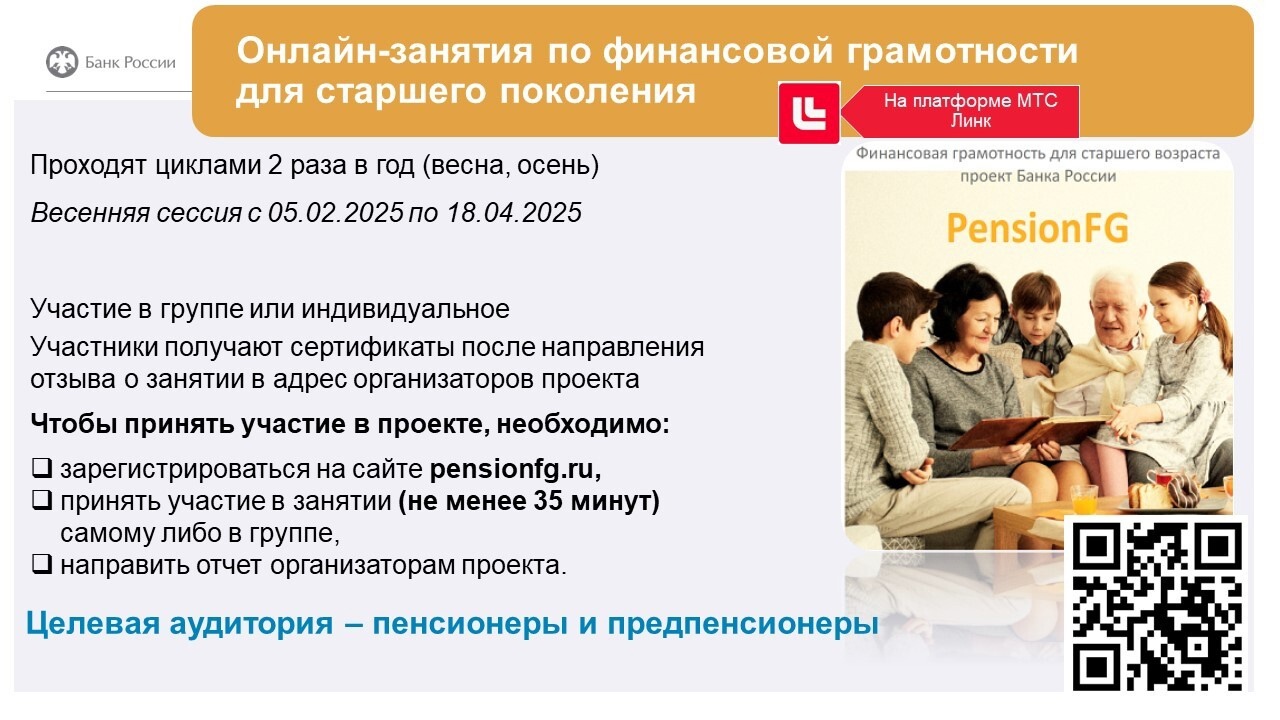 Банк России

Онлайн-занятия по финансовой грамотности для старшего поколения

На платформе МТС Линк

Проходят циклами 2 раза в год (весна, осень)

Весенняя сессия с 05.02.2025 по 18.04.2025

Участие в группе или индивидуальное

Участники получают сертификаты после направления отзыва о занятии в адрес организаторов проекта

Чтобы принять участие в проекте, необходимо:

❑ зарегистрироваться на сайте pensionfg.ru,
❑ принять участие в занятии (не менее 35 минут) самому либо в группе,
❑ направить отчет организаторам проекта.

Целевая аудитория – пенсионеры и предпенсионеры

Финансовая грамотность для старшего возраста проект Банка России

PensionFG